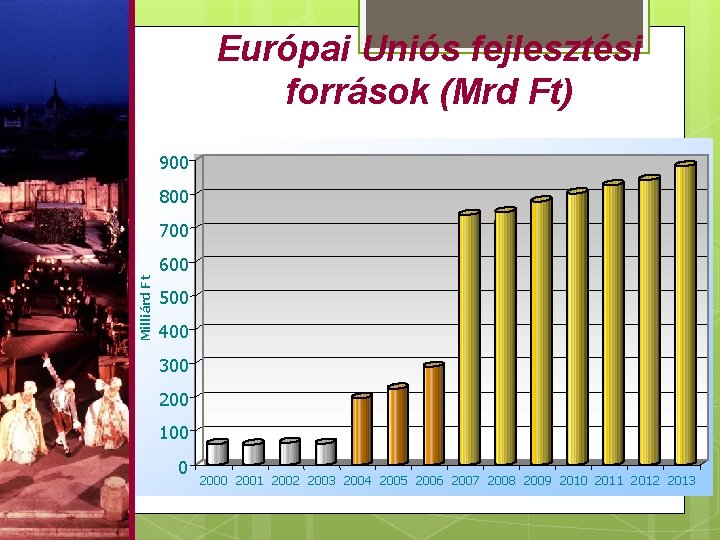 Európai Uniós fejlesztési források (Mrd Ft)

Milliárd Ft

900
800
700
600
500
400
300
200
100
0

2000 2001 2002 2003 2004 2005 2006 2007 2008 2009 2010 2011 2012 2013